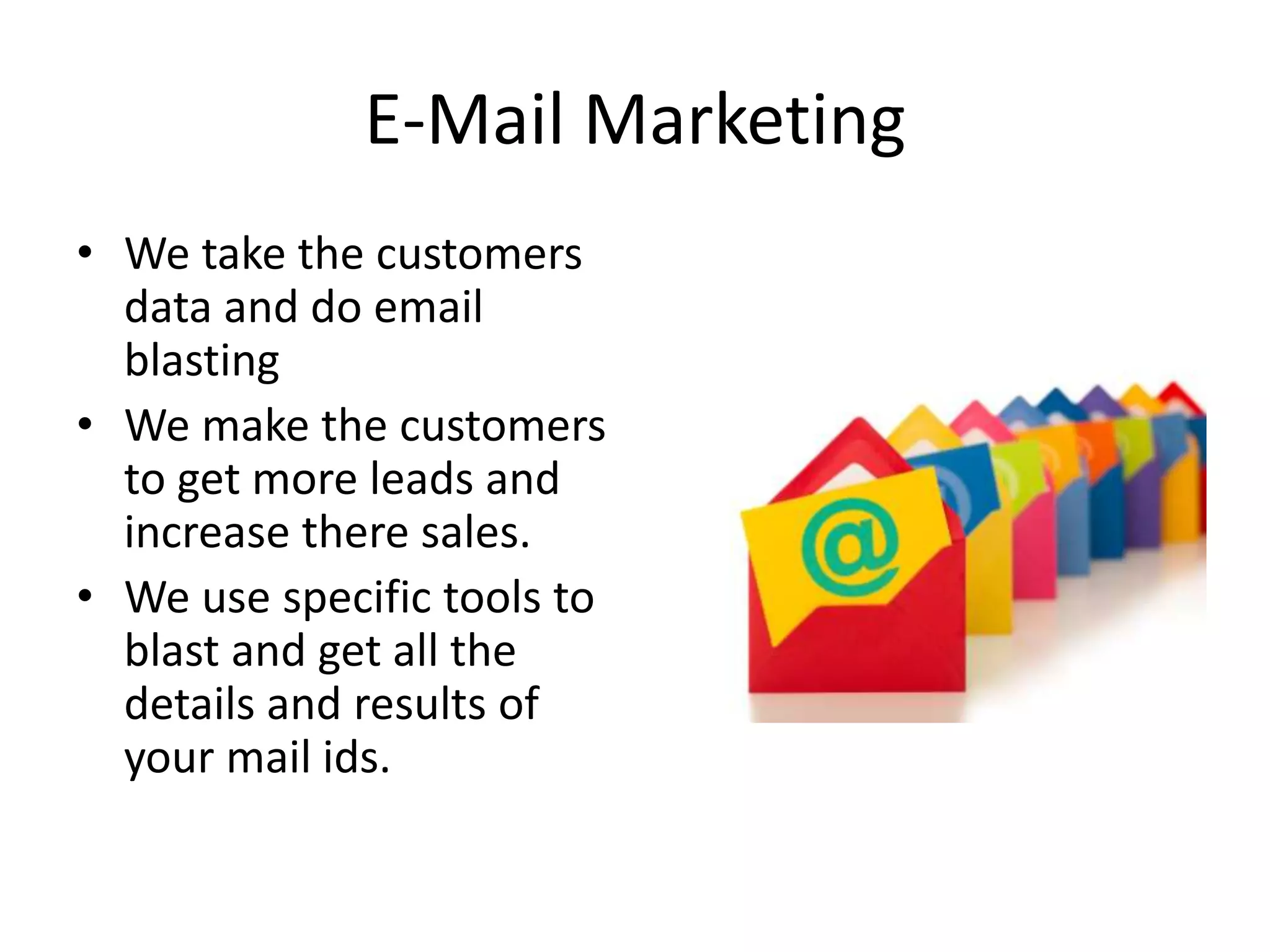 E-Mail Marketing

• We take the customers data and do email blasting
• We make the customers to get more leads and increase there sales.
• We use specific tools to blast and get all the details and results of your mail ids.

@